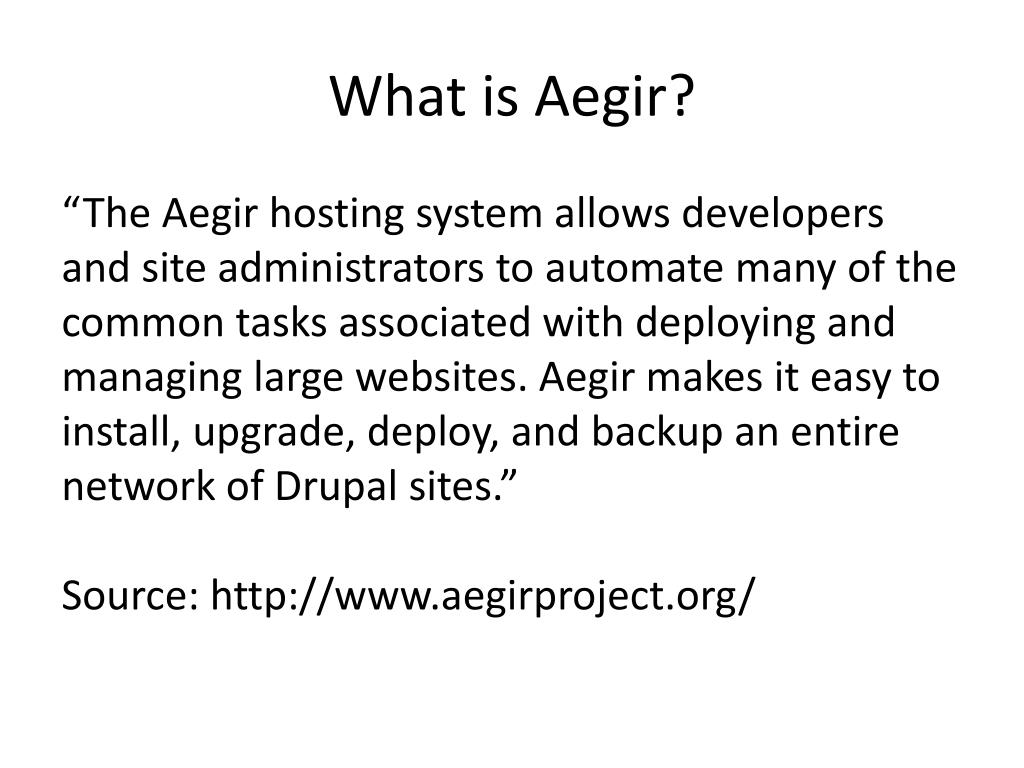 What is Aegir?

“The Aegir hosting system allows developers and site administrators to automate many of the common tasks associated with deploying and managing large websites. Aegir makes it easy to install, upgrade, deploy, and backup an entire network of Drupal sites.”

Source: http://www.aegirproject.org/